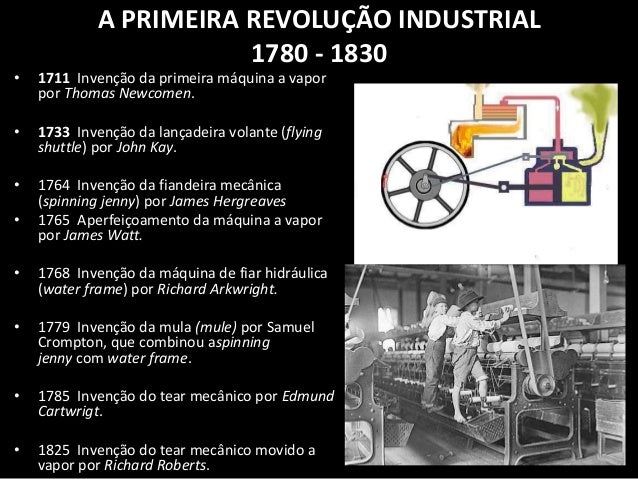 A PRIMEIRA REVOLUÇÃO INDUSTRIAL
1780 - 1830

• 1711 Invenção da primeira máquina a vapor por Thomas Newcomen.

• 1733 Invenção da lançadeira volante (flying shuttle) por John Kay.

• 1764 Invenção da fiandeira mecânica (spinning jenny) por James Hergreaves
• 1765 Aperfeiçoamento da máquina a vapor por James Watt.

• 1768 Invenção da máquina de fiar hidráulica (water frame) por Richard Arkwright.

• 1779 Invenção da mula (mule) por Samuel Crompton, que combinou aspinning jenny com water frame.

• 1785 Invenção do tear mecânico por Edmund Cartwrigt.

• 1825 Invenção do tear mecânico movido a vapor por Richard Roberts.